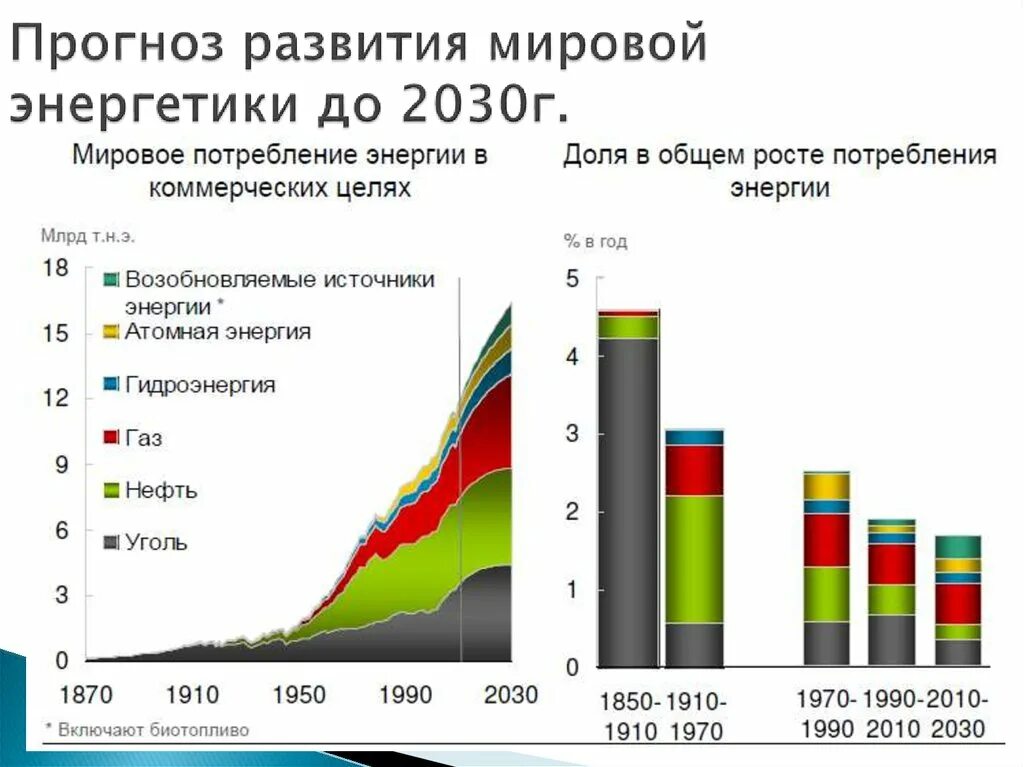 Прогноз развития мировой энергетики до 2030г.

Мировое потребление энергии в коммерческих целях

Млрд т.н.э.

18
15
12
9
6
3
0

Возобновляемые источники энергии *
Атомная энергия
Гидроэнергия
Газ
Нефть
Уголь

1870 1910 1950 1990 2030

* Включают биотопливо

Доля в общем росте потребления энергии

% в год

5
4
3
2
1
0

1850-1910 1910-1970 1970-1990 1990-2010 2010-2030